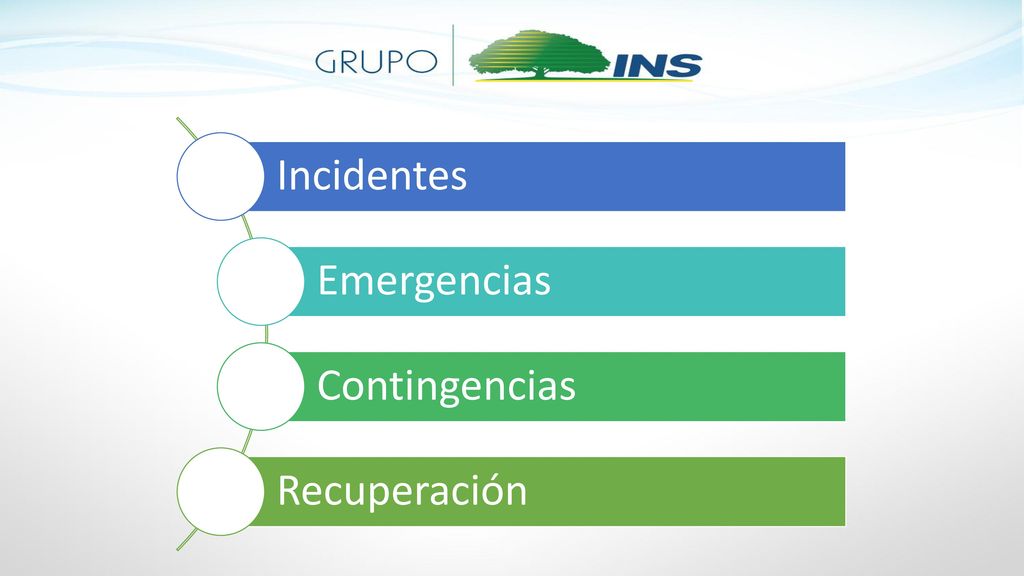 GRUPO INS

Incidentes

Emergencias

Contingencias

Recuperación